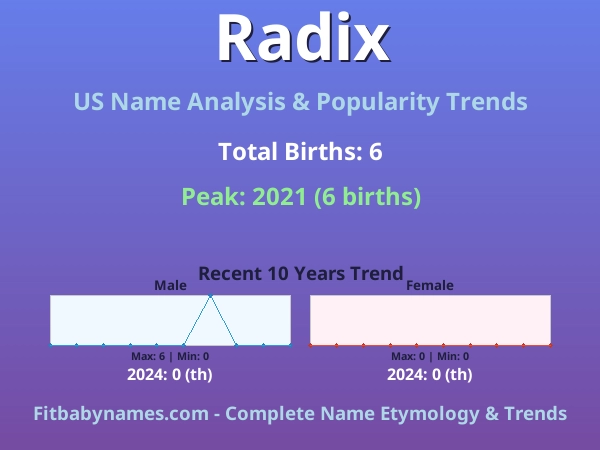 Radix

US Name Analysis & Popularity Trends

Total Births: 6

Peak: 2021 (6 births)

Recent 10 Years Trend

Male

Max: 6 | Min: 0

2024: 0 (th)

Female

Max: 0 | Min: 0

2024: 0 (th)

Fitbabynames.com - Complete Name Etymology & Trends